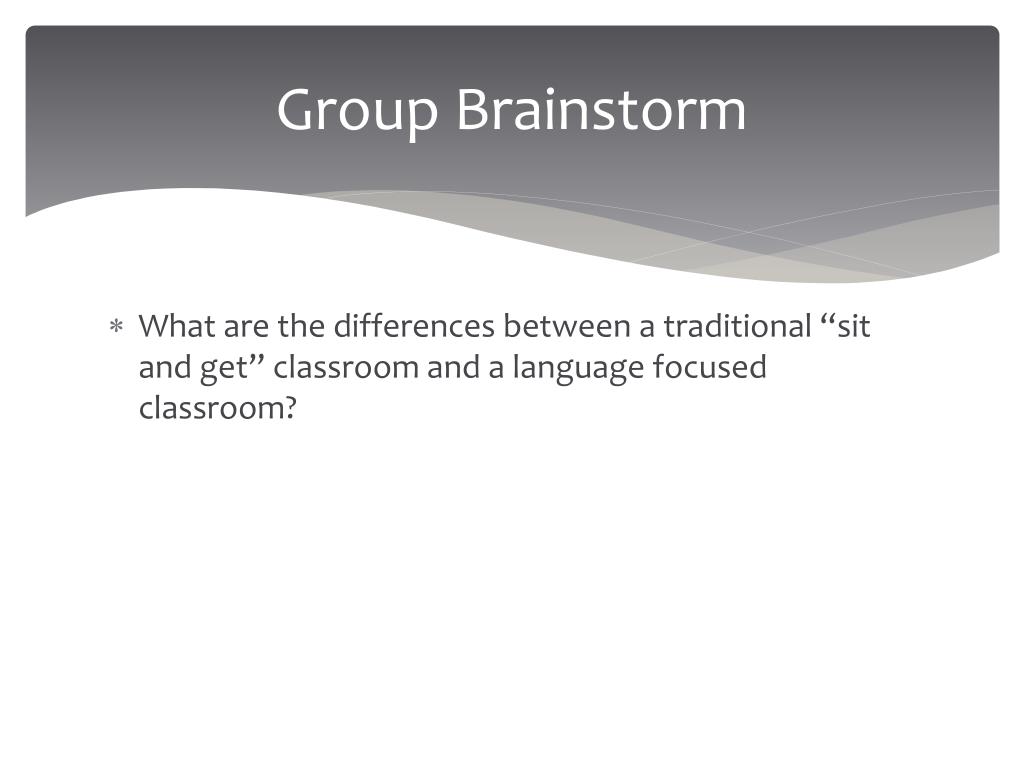 Group Brainstorm

* What are the differences between a traditional “sit and get” classroom and a language focused classroom?